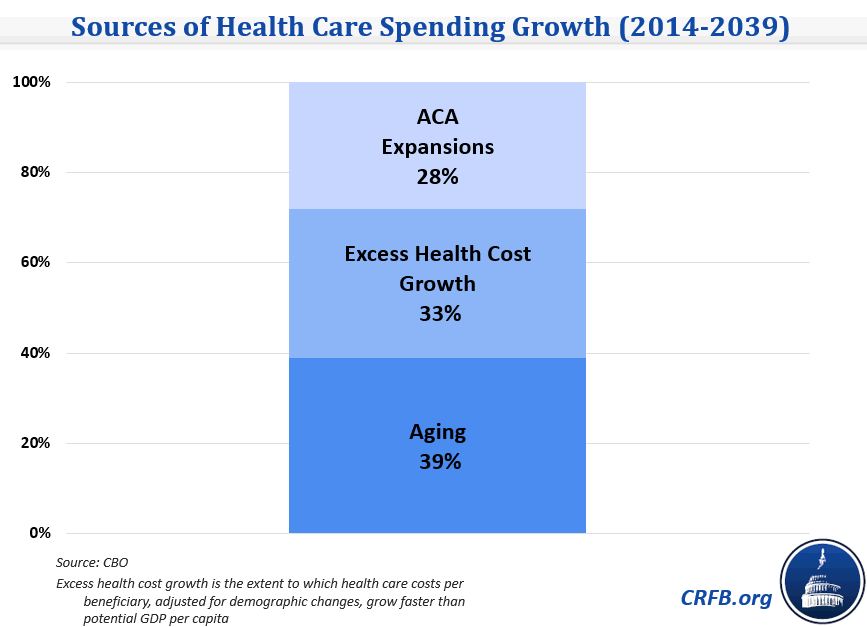 Sources of Health Care Spending Growth (2014-2039)

100%
80%
60%
40%
20%
0%

ACA Expansions 28%

Excess Health Cost Growth 33%

Aging 39%

Source: CBO

Excess health cost growth is the extent to which health care costs per beneficiary, adjusted for demographic changes, grow faster than potential GDP per capita

CRFB.org